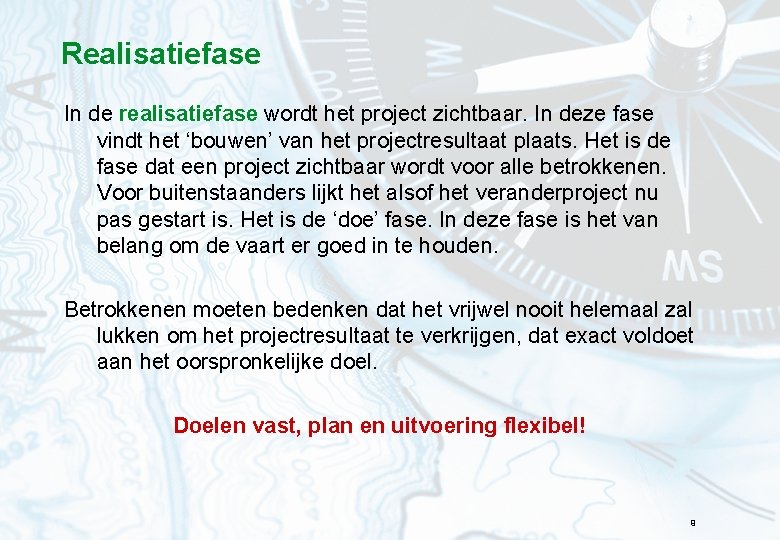 Realisatiefase

In de realisatiefase wordt het project zichtbaar. In deze fase vindt het ‘bouwen’ van het projectresultaat plaats. Het is de fase dat een project zichtbaar wordt voor alle betrokkenen. Voor buitenstaanders lijkt het alsof het veranderproject nu pas gestart is. Het is de ‘doe’ fase. In deze fase is het van belang om de vaart er goed in te houden.

Betrokkenen moeten bedenken dat het vrijwel nooit helemaal zal lukken om het projectresultaat te verkrijgen, dat exact voldoet aan het oorspronkelijke doel.

Doelen vast, plan en uitvoering flexibel!

9